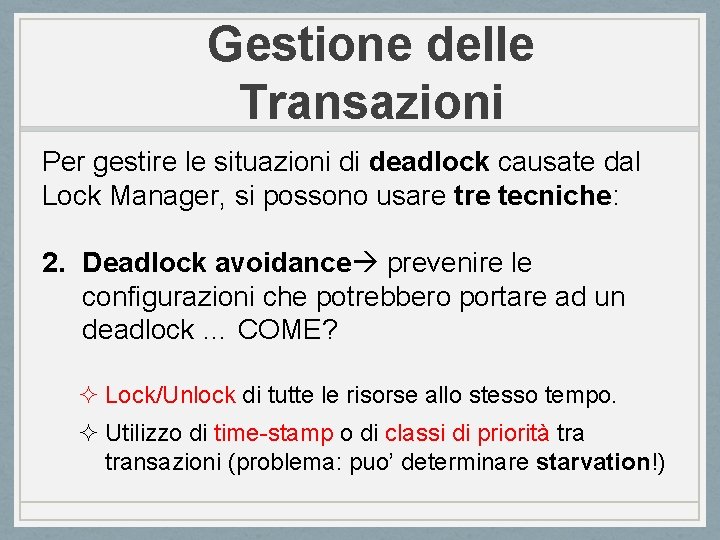 Gestione delle Transazioni

Per gestire le situazioni di deadlock causate dal Lock Manager, si possono usare tre tecniche:

2. Deadlock avoidance→ prevenire le configurazioni che potrebbero portare ad un deadlock … COME?

✧ Lock/Unlock di tutte le risorse allo stesso tempo.

✧ Utilizzo di time-stamp o di classi di priorità tra transazioni (problema: puo' determinare starvation!)